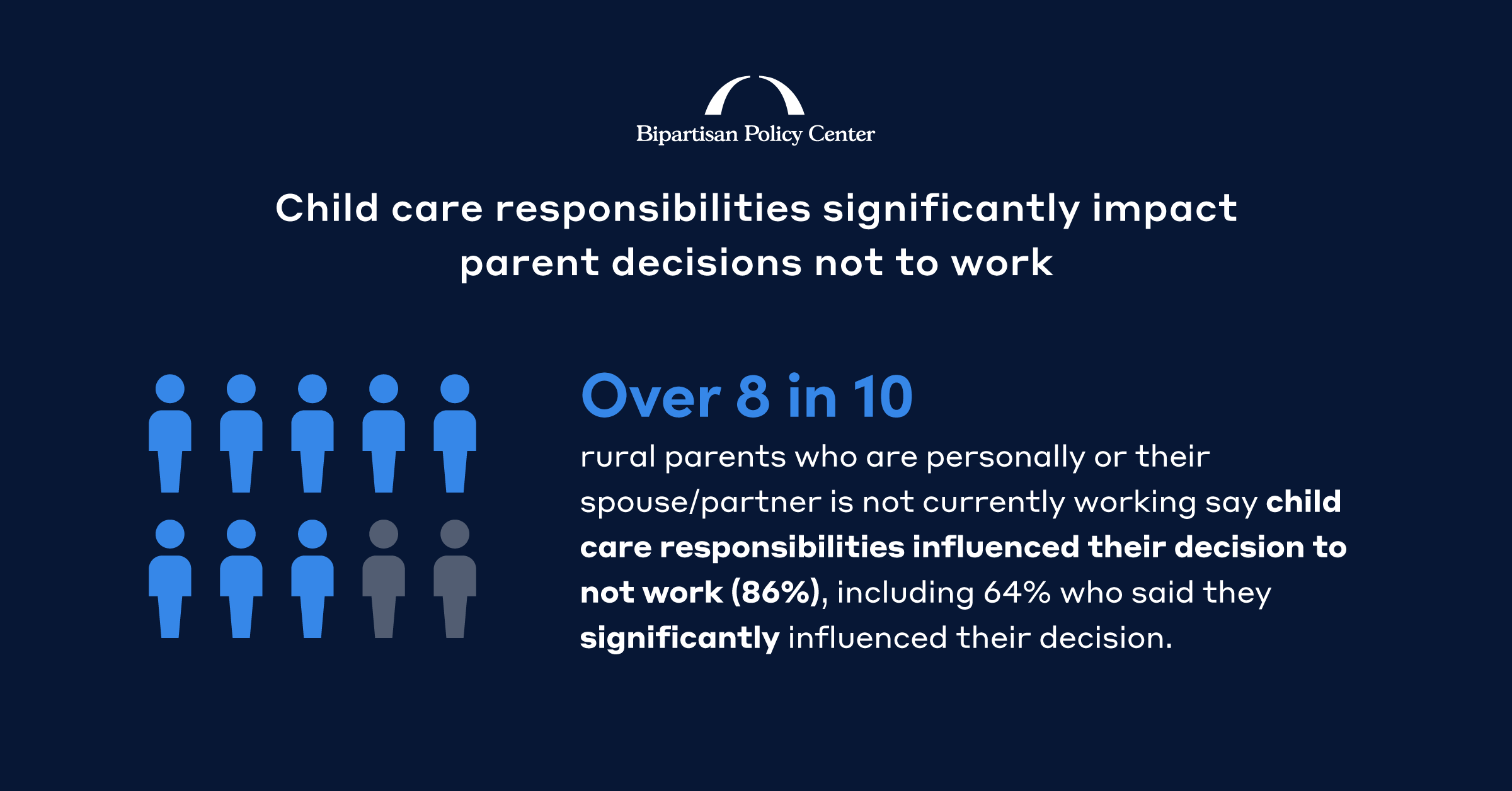 Bipartisan Policy Center

Child care responsibilities significantly impact parent decisions not to work

Over 8 in 10

rural parents who are personally or their spouse/partner is not currently working say child care responsibilities influenced their decision to not work (86%), including 64% who said they significantly influenced their decision.